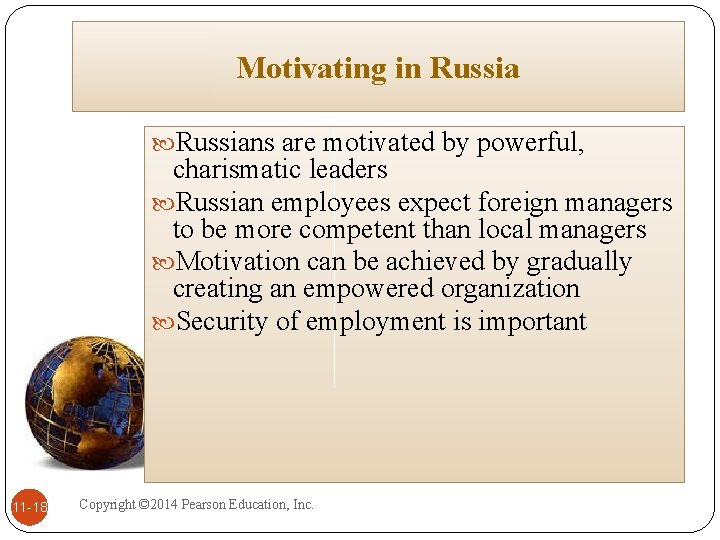 Motivating in Russia

Russians are motivated by powerful, charismatic leaders

Russian employees expect foreign managers to be more competent than local managers

Motivation can be achieved by gradually creating an empowered organization

Security of employment is important

11-18

Copyright ©2014 Pearson Education, Inc.